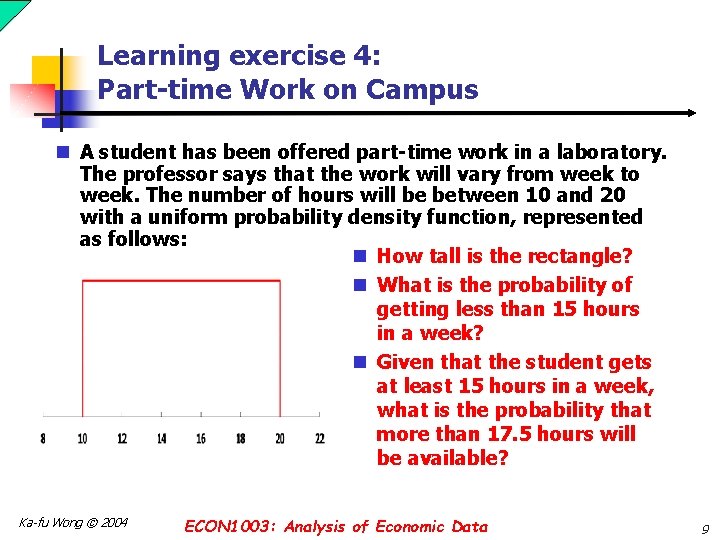 Learning exercise 4:
Part-time Work on Campus

A student has been offered part-time work in a laboratory. The professor says that the work will vary from week to week. The number of hours will be between 10 and 20 with a uniform probability density function, represented as follows:

8 10 12 14 16 18 20 22

How tall is the rectangle?

What is the probability of getting less than 15 hours in a week?

Given that the student gets at least 15 hours in a week, what is the probability that more than 17.5 hours will be available?

Ka-fu Wong © 2004

ECON1003: Analysis of Economic Data

9